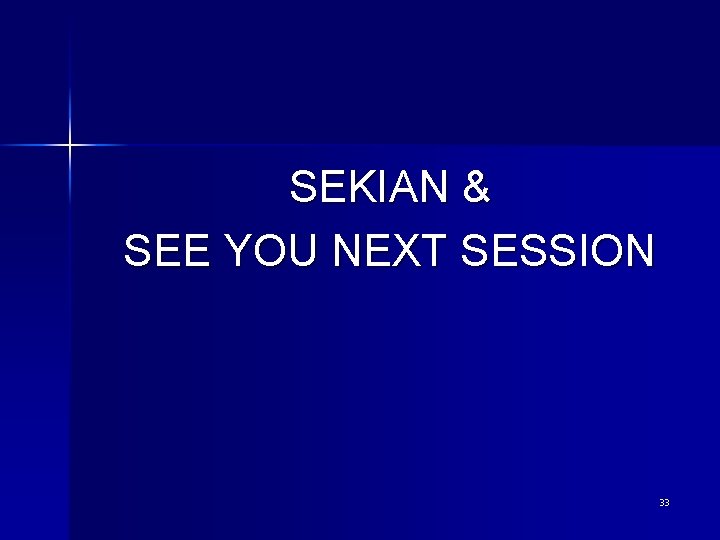 SEKIAN &
SEE YOU NEXT SESSION

33